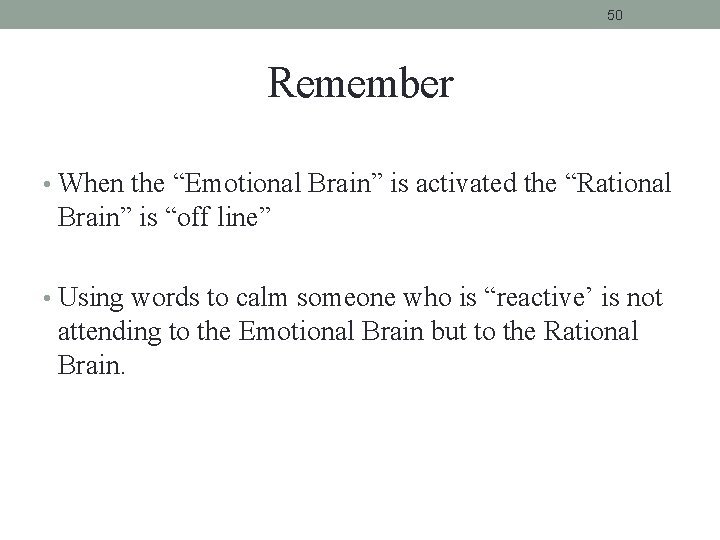 50

Remember

• When the “Emotional Brain” is activated the “Rational Brain” is “off line”

• Using words to calm someone who is “reactive’ is not attending to the Emotional Brain but to the Rational Brain.